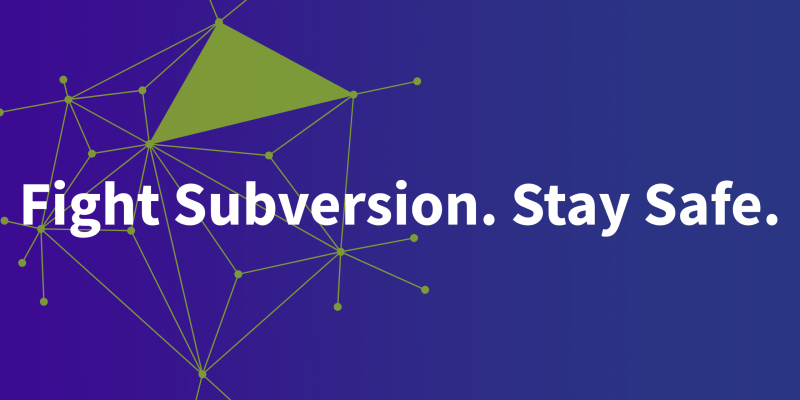 Fight Subversion. Stay Safe.